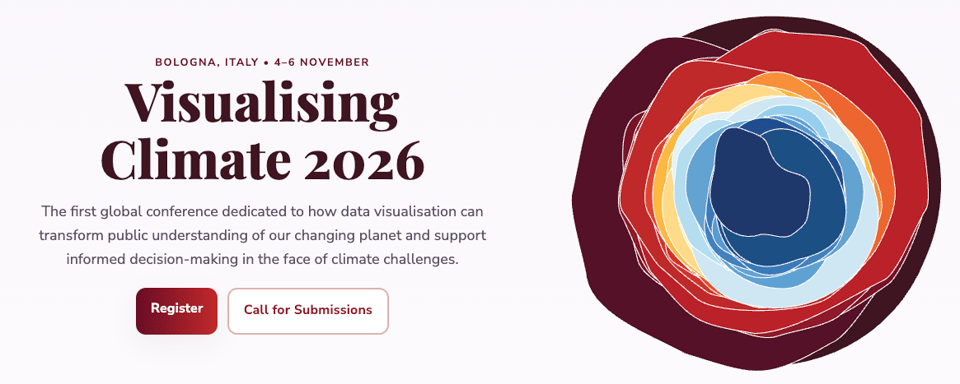 BOLOGNA, ITALY • 4–6 NOVEMBER

Visualising Climate 2026

The first global conference dedicated to how data visualisation can transform public understanding of our changing planet and support informed decision-making in the face of climate challenges.

Register

Call for Submissions